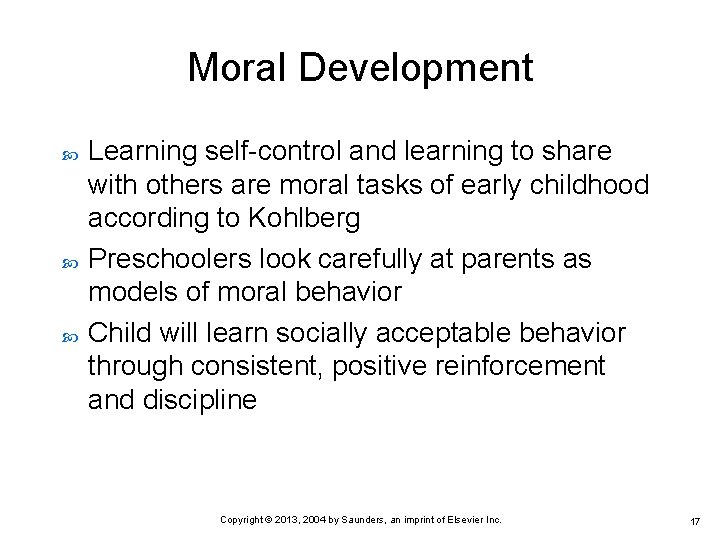 Moral Development

Learning self-control and learning to share with others are moral tasks of early childhood according to Kohlberg

Preschoolers look carefully at parents as models of moral behavior

Child will learn socially acceptable behavior through consistent, positive reinforcement and discipline

Copyright © 2013, 2004 by Saunders, an imprint of Elsevier Inc.

17